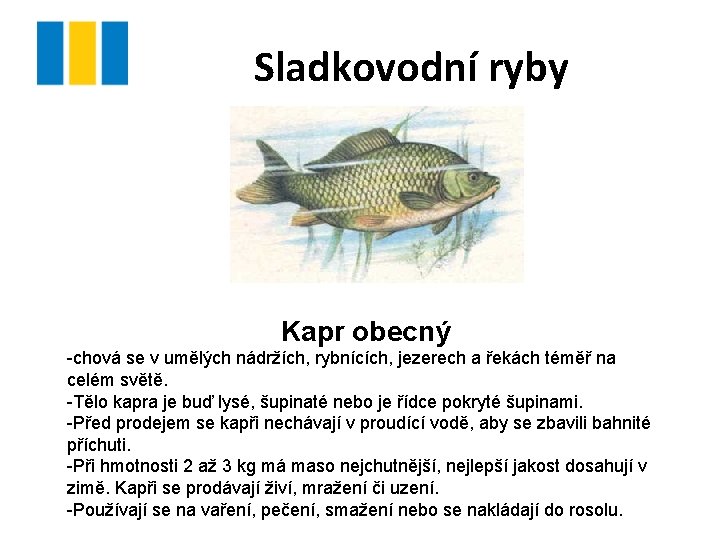 Sladkovodní ryby

Kapr obecný

-chová se v umělých nádržích, rybnících, jezerech a řekách téměř na celém světě.
-Tělo kapra je buď lysé, šupinaté nebo je řídce pokryté šupinami.
-Před prodejem se kapři nechávají v proudící vodě, aby se zbavili bahnité příchuti.
-Při hmotnosti 2 až 3 kg má maso nejchutnější, nejlepší jakost dosahují v zimě. Kapři se prodávají živí, mražení či uzení.
-Používají se na vaření, pečení, smažení nebo se nakládají do rosolu.